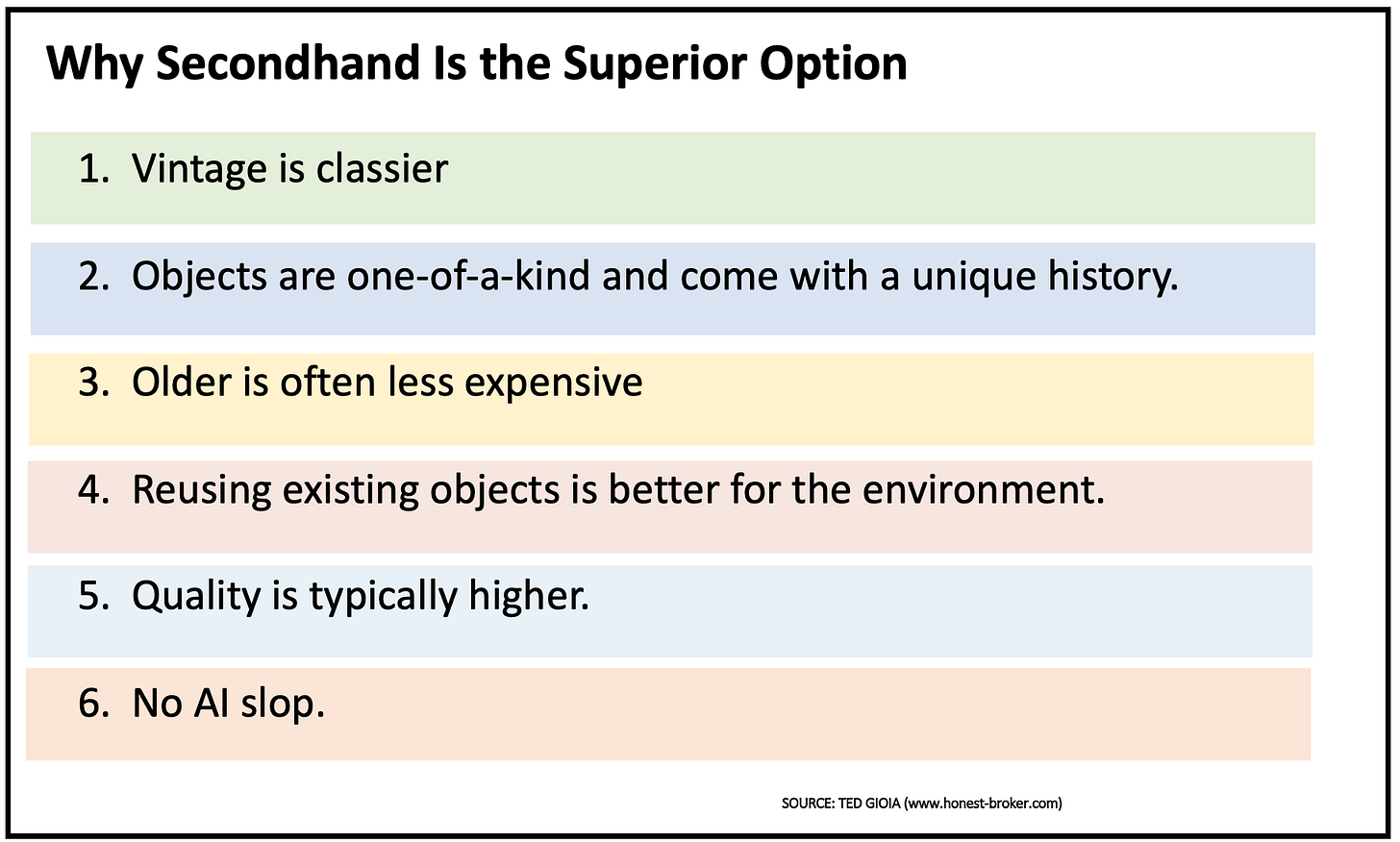 Why Secondhand Is the Superior Option

1. Vintage is classier

2. Objects are one-of-a-kind and come with a unique history.

3. Older is often less expensive

4. Reusing existing objects is better for the environment.

5. Quality is typically higher.

6. No AI slop.

SOURCE: TED GIOIA (www.honest-broker.com)